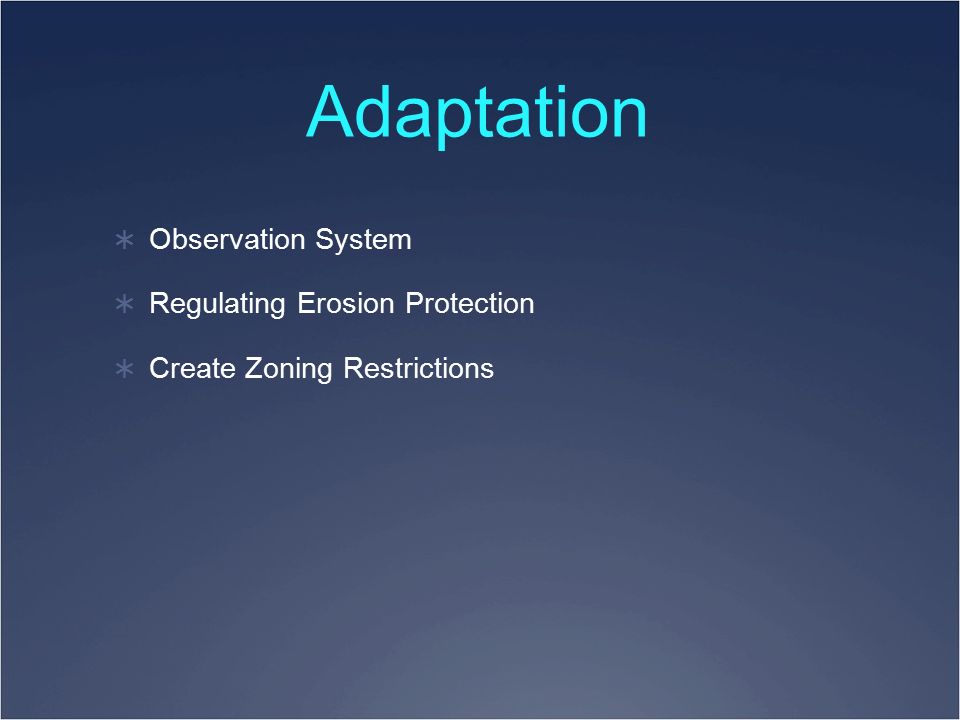 Adaptation

* Observation System
* Regulating Erosion Protection
* Create Zoning Restrictions